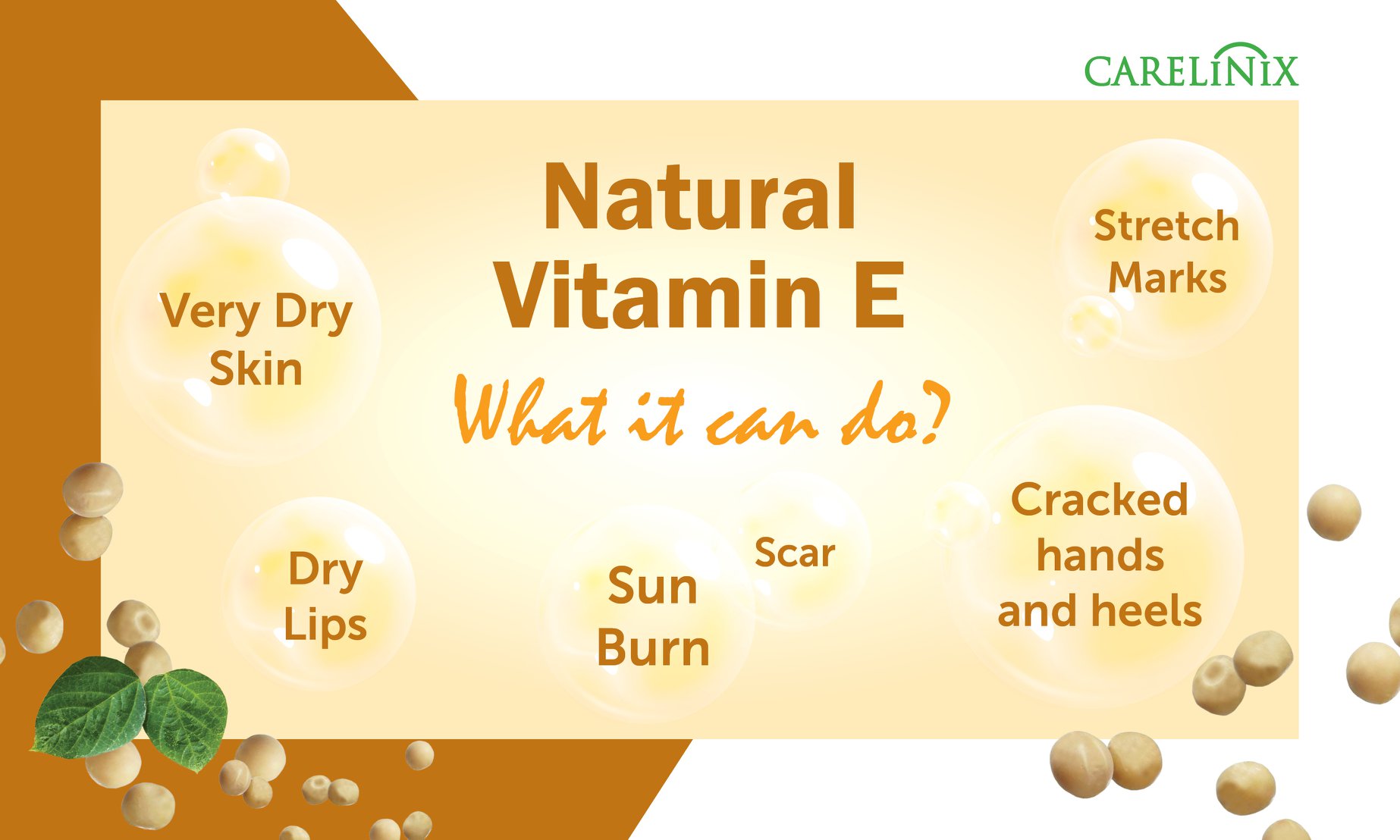 CARELINIX

Natural Vitamin E

What it can do?

Very Dry Skin

Stretch Marks

Dry Lips

Sun Burn

Scar

Cracked hands and heels